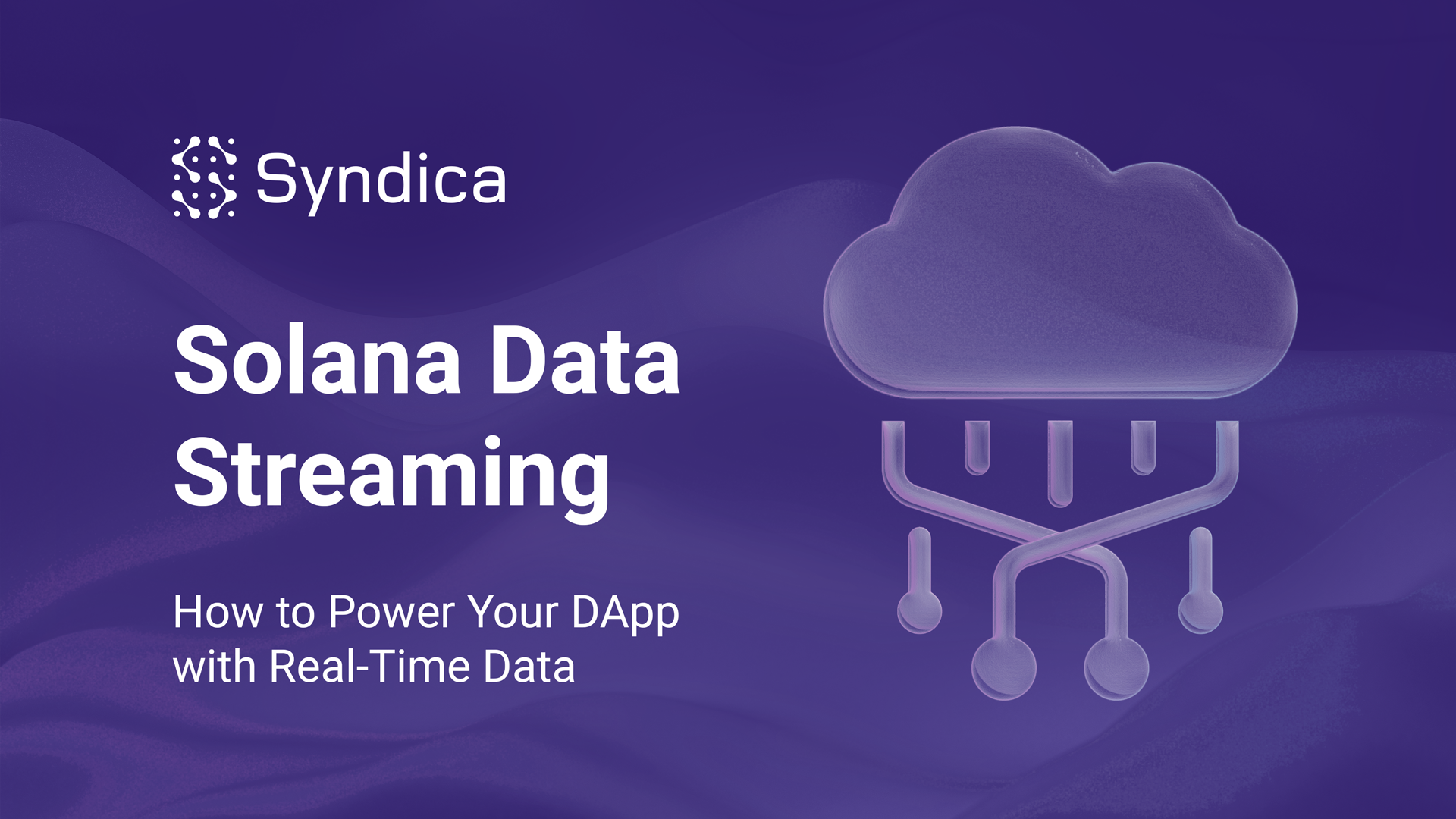 Syndica

Solana Data Streaming

How to Power Your DApp with Real-Time Data